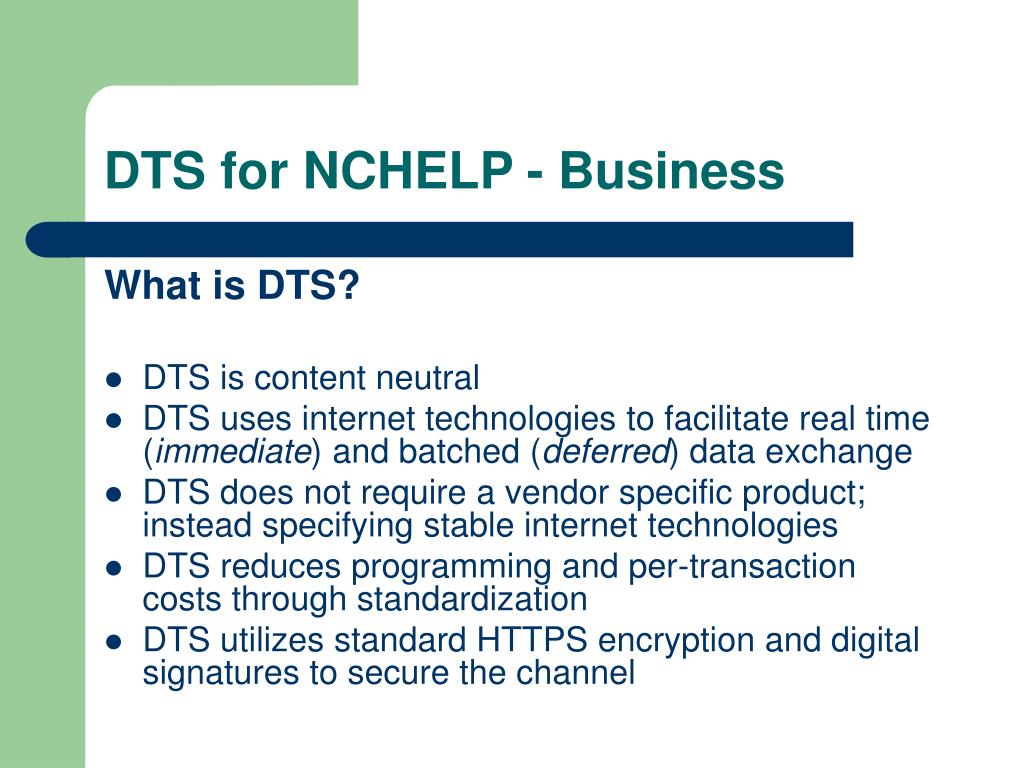 DTS for NCHELP - Business

What is DTS?

- DTS is content neutral
- DTS uses internet technologies to facilitate real time (immediate) and batched (deferred) data exchange
- DTS does not require a vendor specific product; instead specifying stable internet technologies
- DTS reduces programming and per-transaction costs through standardization
- DTS utilizes standard HTTPS encryption and digital signatures to secure the channel